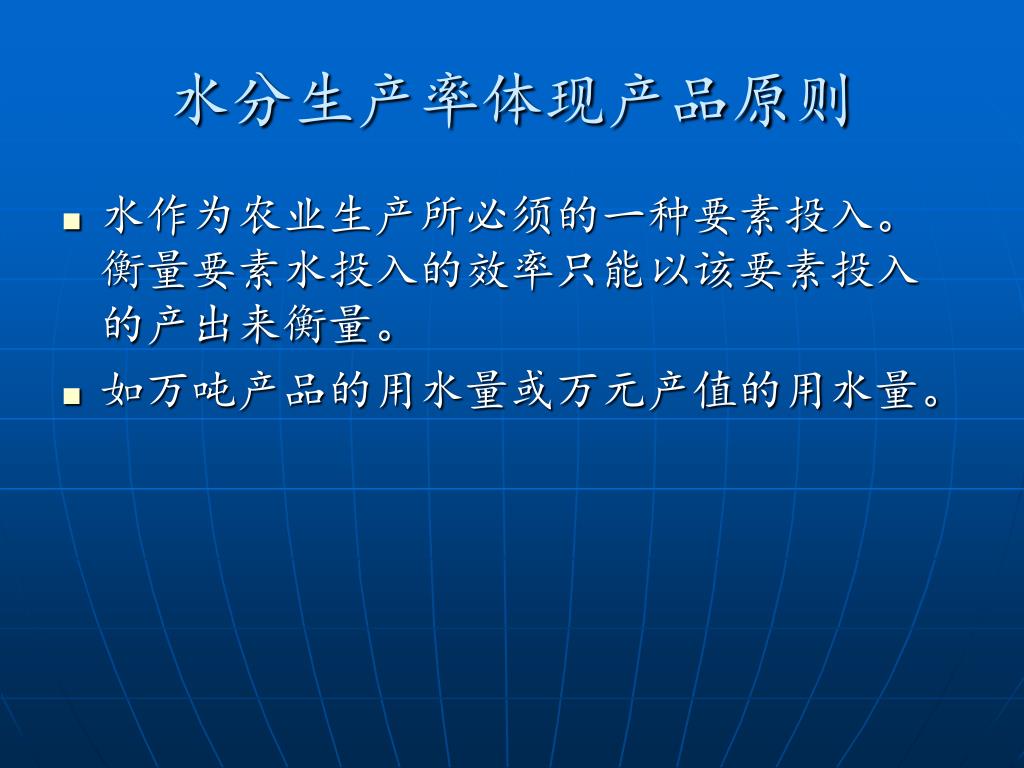 水分生产率体现产品原则

■ 水作为农业生产所必须的一种要素投入。衡量要素水投入的效率只能以该要素投入的产出来衡量。

■ 如万吨产品的用水量或万元产值的用水量。